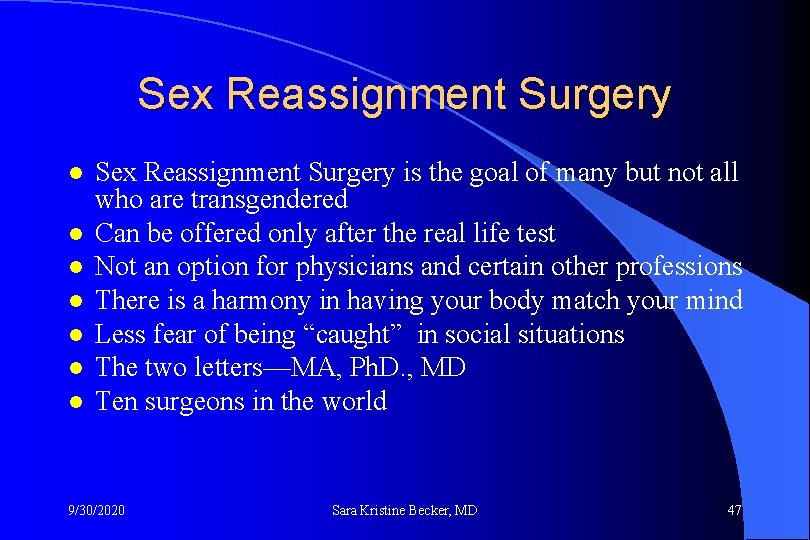 Sex Reassignment Surgery

- Sex Reassignment Surgery is the goal of many but not all who are transgendered
- Can be offered only after the real life test
- Not an option for physicians and certain other professions
- There is a harmony in having your body match your mind
- Less fear of being “caught” in social situations
- The two letters—MA, PhD., MD
- Ten surgeons in the world

9/30/2020 Sara Kristine Becker, MD 47